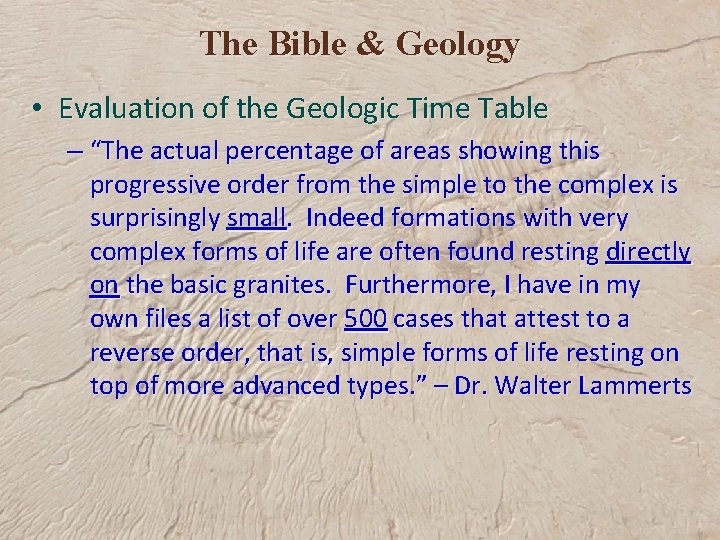 The Bible & Geology

• Evaluation of the Geologic Time Table

– "The actual percentage of areas showing this progressive order from the simple to the complex is surprisingly small. Indeed formations with very complex forms of life are often found resting directly on the basic granites. Furthermore, I have in my own files a list of over 500 cases that attest to a reverse order, that is, simple forms of life resting on top of more advanced types." – Dr. Walter Lammerts